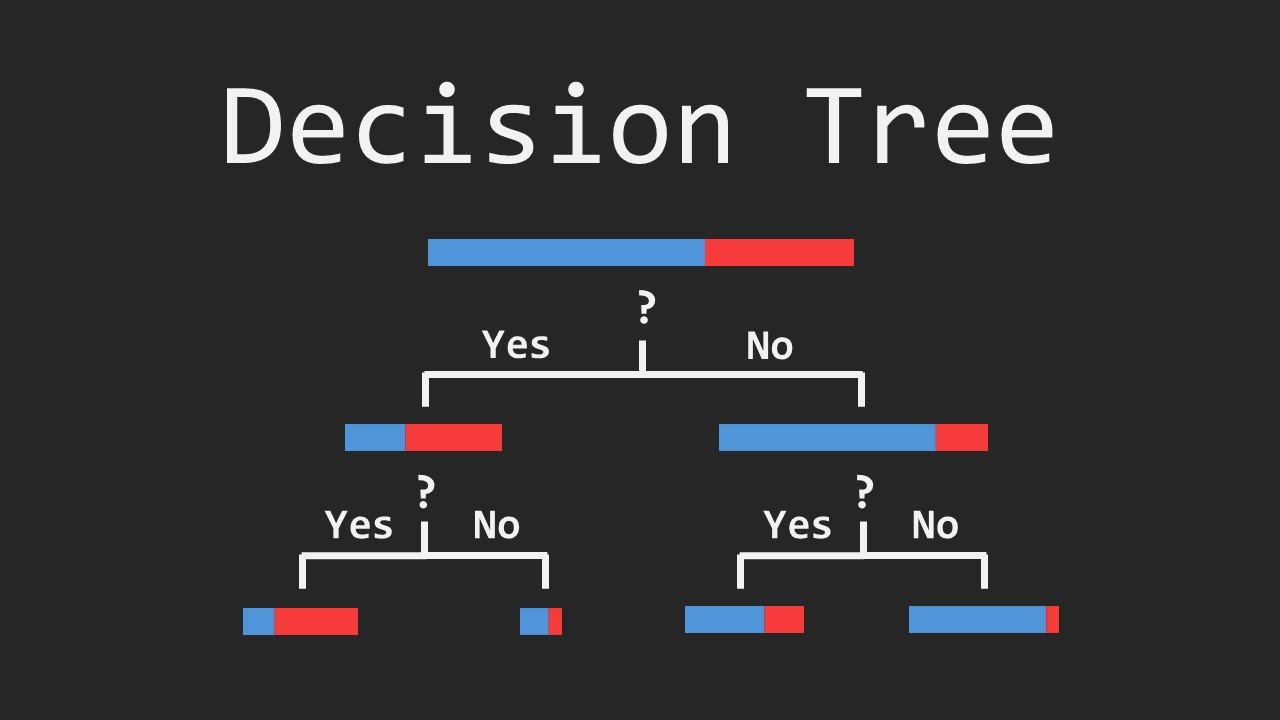 Decision Tree

?

Yes No

?

Yes No

?

Yes No